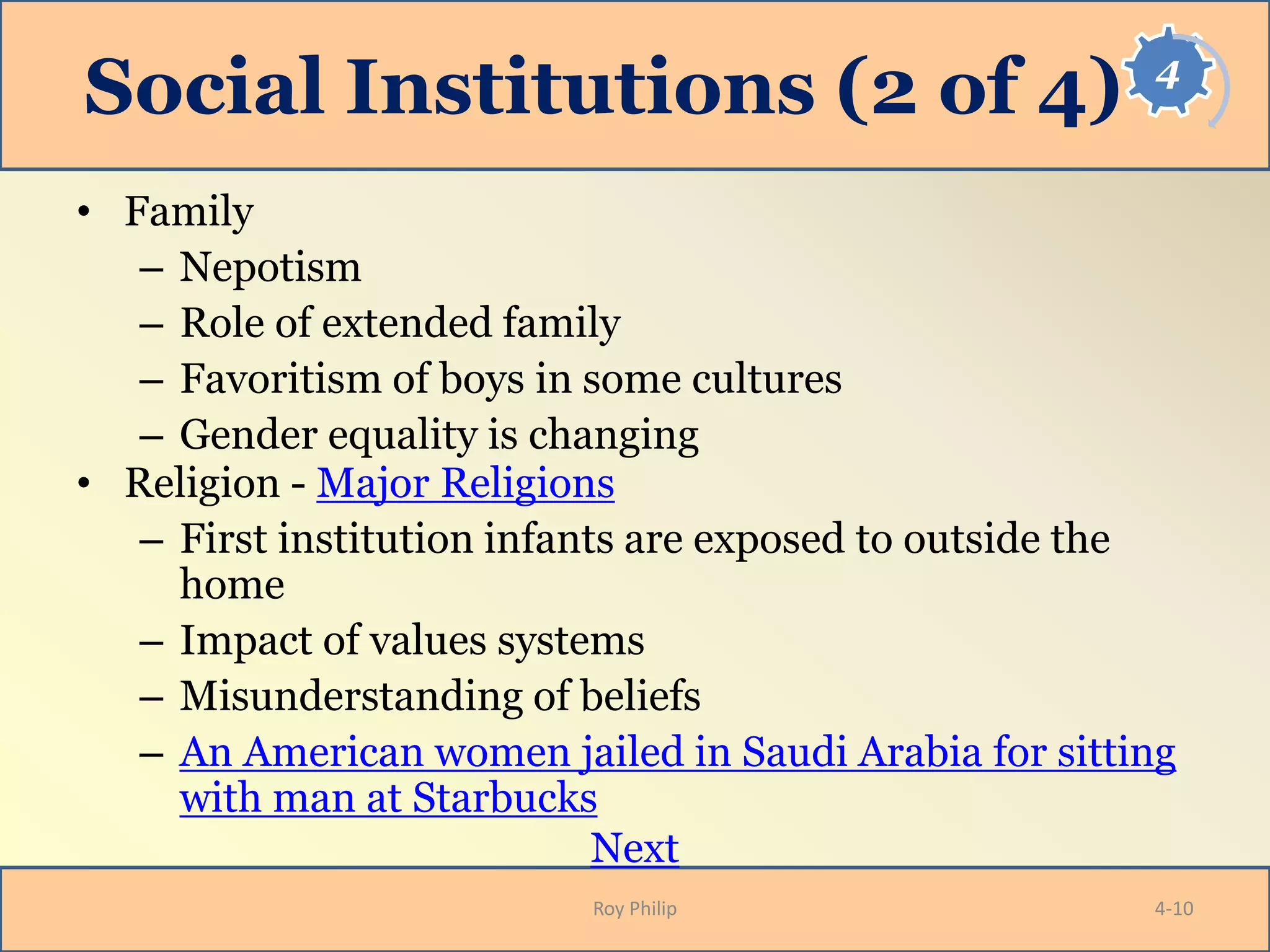 Social Institutions (2 of 4)

4

• Family
– Nepotism
– Role of extended family
– Favoritism of boys in some cultures
– Gender equality is changing
• Religion - Major Religions
– First institution infants are exposed to outside the home
– Impact of values systems
– Misunderstanding of beliefs
– An American women jailed in Saudi Arabia for sitting with man at Starbucks

Next

Roy Philip

4-10